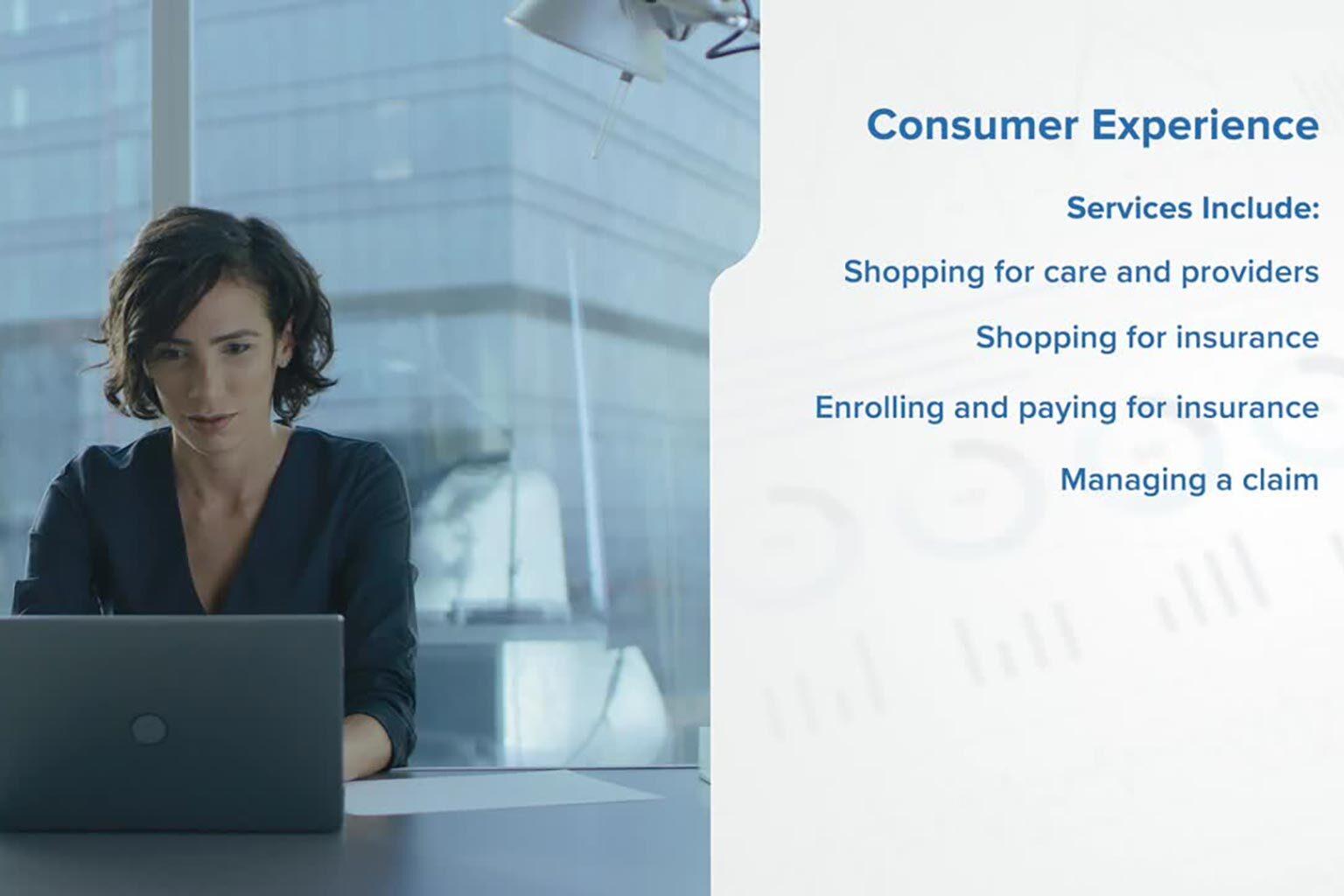 Consumer Experience

Services Include:

Shopping for care and providers

Shopping for insurance

Enrolling and paying for insurance

Managing a claim